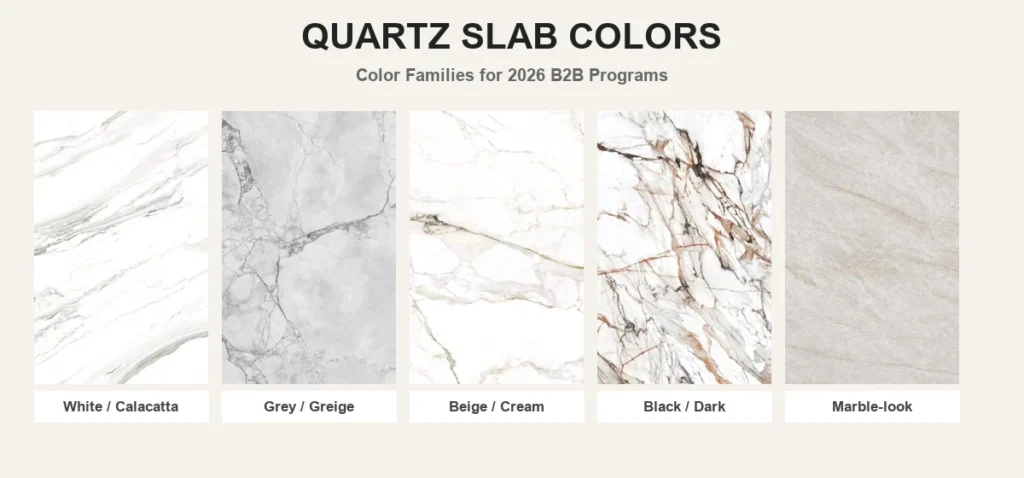 QUARTZ SLAB COLORS

Color Families for 2026 B2B Programs

White / Calacatta

Grey / Greige

Beige / Cream

Black / Dark

Marble-look